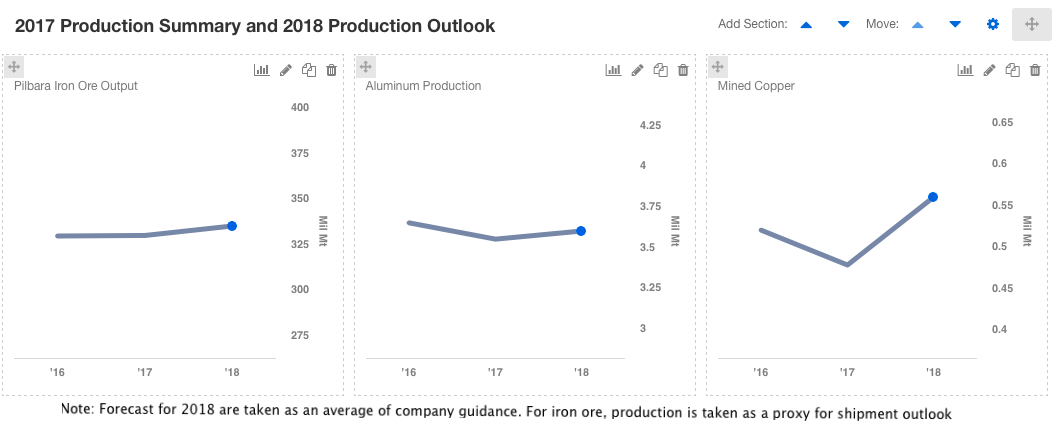 2017 Production Summary and 2018 Production Outlook

Add Section: Move:

Pilbara Iron Ore Output

400
375
350
325
300
275

Mil Mt

'16 '17 '18

Aluminum Production

4.25
4
3.75
3.5
3.25
3

Mil Mt

'16 '17 '18

Mined Copper

0.65
0.6
0.55
0.5
0.45
0.4

Mil Mt

'16 '17 '18

Note: Forecast for 2018 are taken as an average of company guidance. For iron ore, production is taken as a proxy for shipment outlook